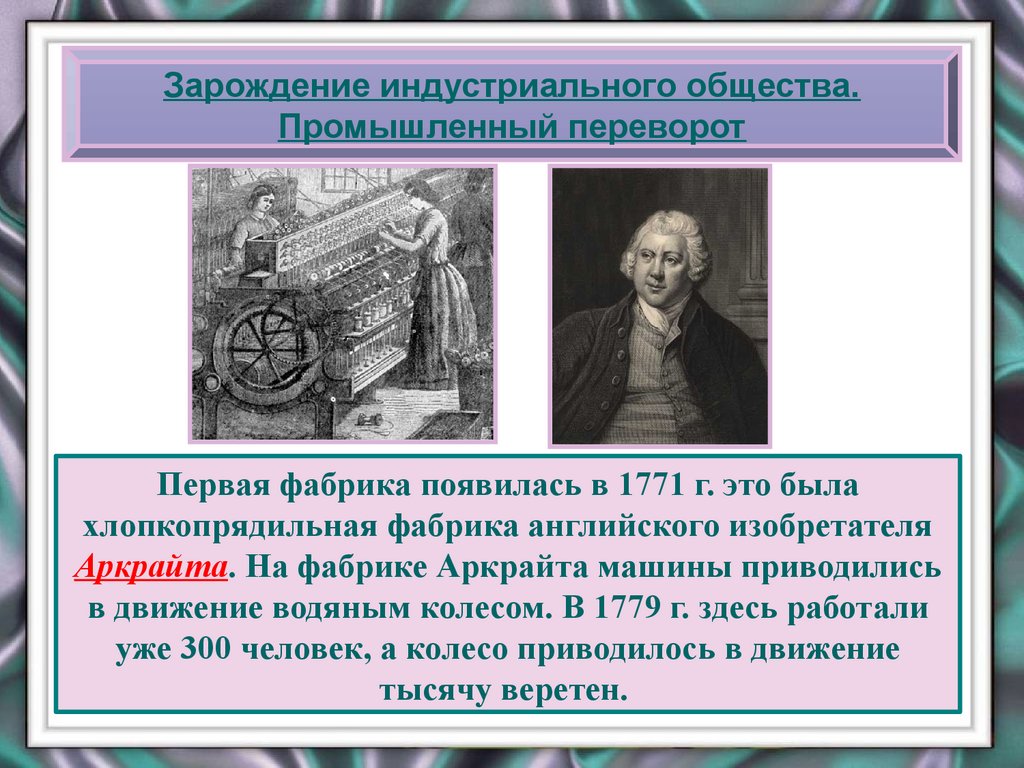 Зарождение индустриального общества. Промышленный переворот

Первая фабрика появилась в 1771 г. это была хлопкопрядильная фабрика английского изобретателя Аркрайта. На фабрике Аркрайта машины приводились в движение водяным колесом. В 1779 г. здесь работали уже 300 человек, а колесо приводилось в движение тысячу веретен.